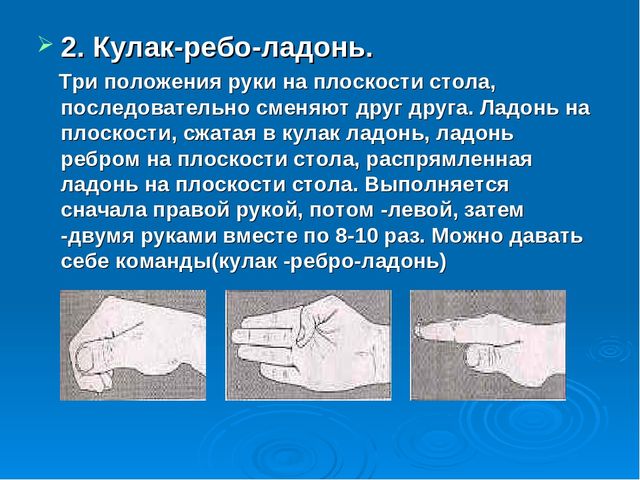 2. Кулак-ребо-ладонь.

Три положения руки на плоскости стола, последовательно сменяют друг друга. Ладонь на плоскости, сжатая в кулак ладонь, ладонь ребром на плоскости стола, распрямленная ладонь на плоскости стола. Выполняется сначала правой рукой, потом -левой, затем -двумя руками вместе по 8-10 раз. Можно давать себе команды(кулак -ребро-ладонь)